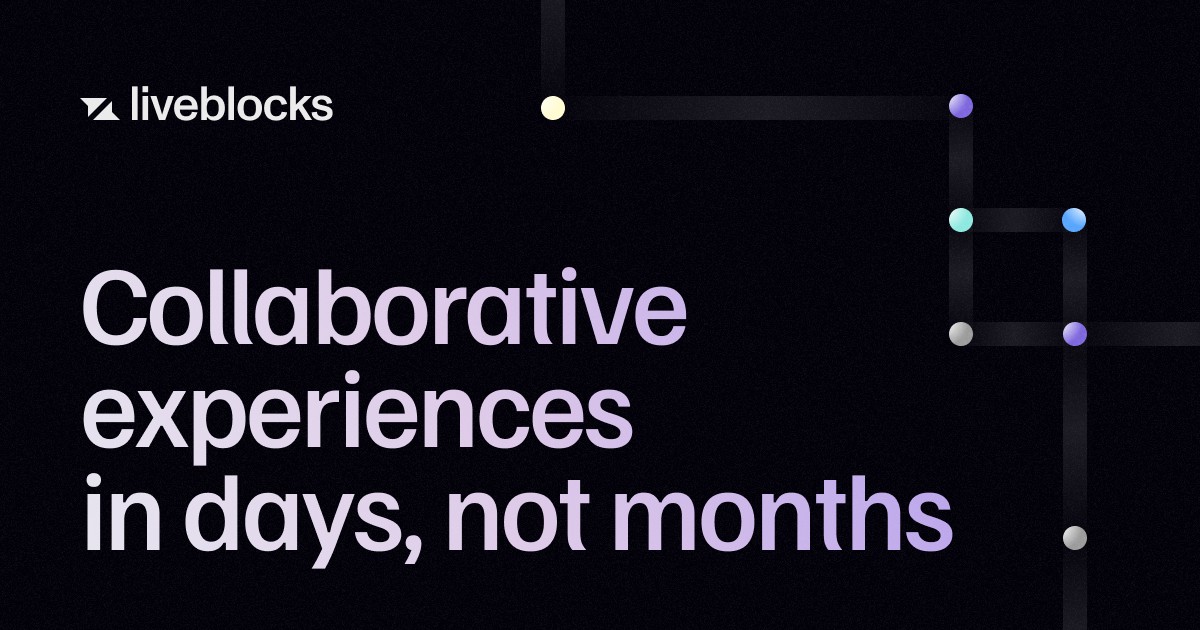 liveblocks

Collaborative experiences in days, not months